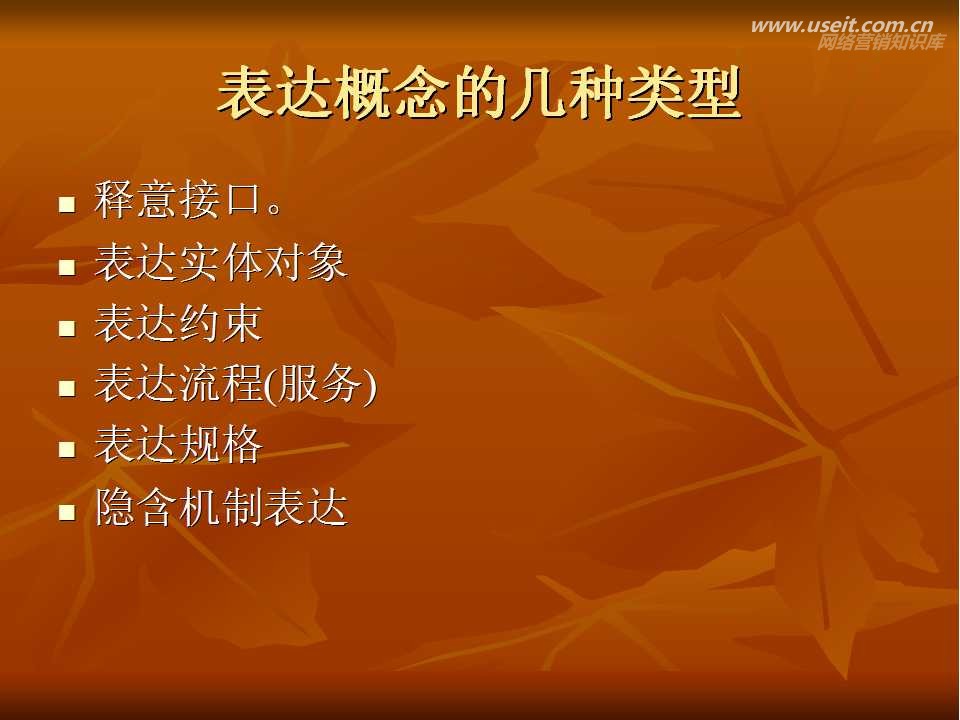 www.useit.com.cn
网络营销知识库

表达概念的几种类型

■ 释意接口。
■ 表达实体对象
■ 表达约束
■ 表达流程(服务)
■ 表达规格
■ 隐含机制表达